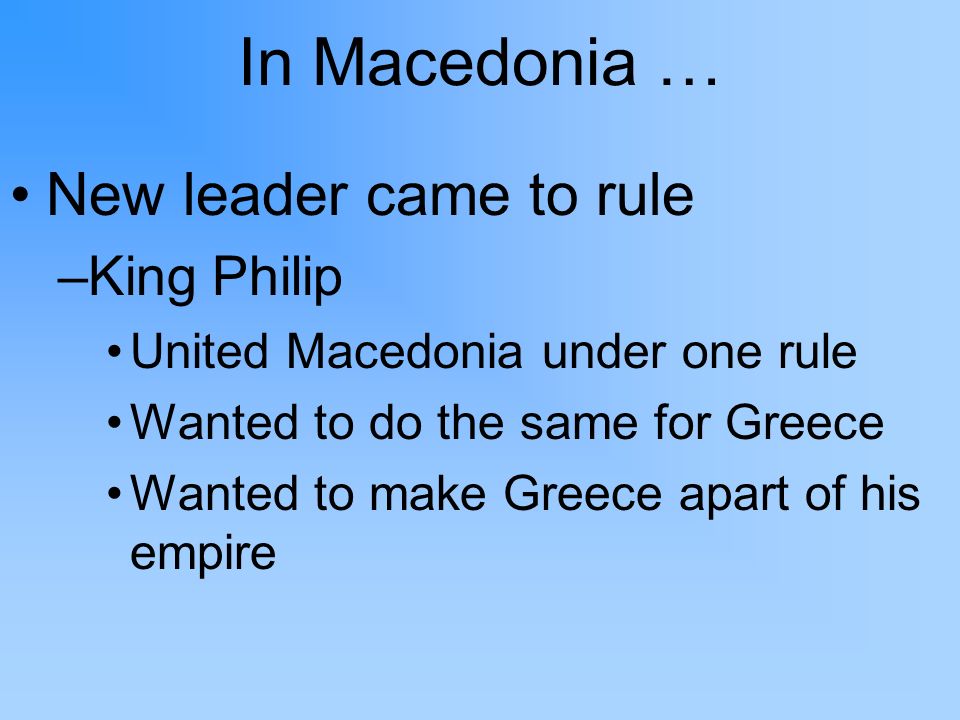 In Macedonia …

• New leader came to rule

–King Philip

• United Macedonia under one rule

• Wanted to do the same for Greece

• Wanted to make Greece apart of his empire